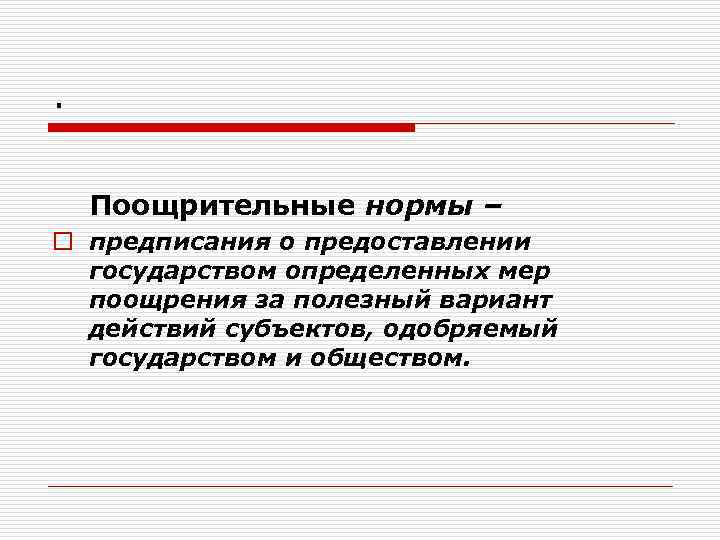 .

Поощрительные нормы –

предписания о предоставлении государством определенных мер поощрения за полезный вариант действий субъектов, одобряемый государством и обществом.